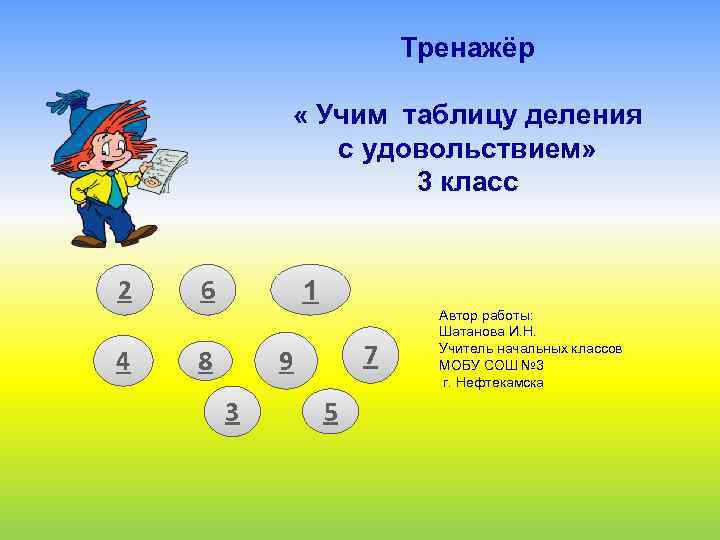 Тренажёр

« Учим таблицу деления с удовольствием»
3 класс

2 6 1

4 8 9 7

3 5

Автор работы:
Шатанова И.Н.
Учитель начальных классов
МОБУ СОШ №3
г. Нефтекамска